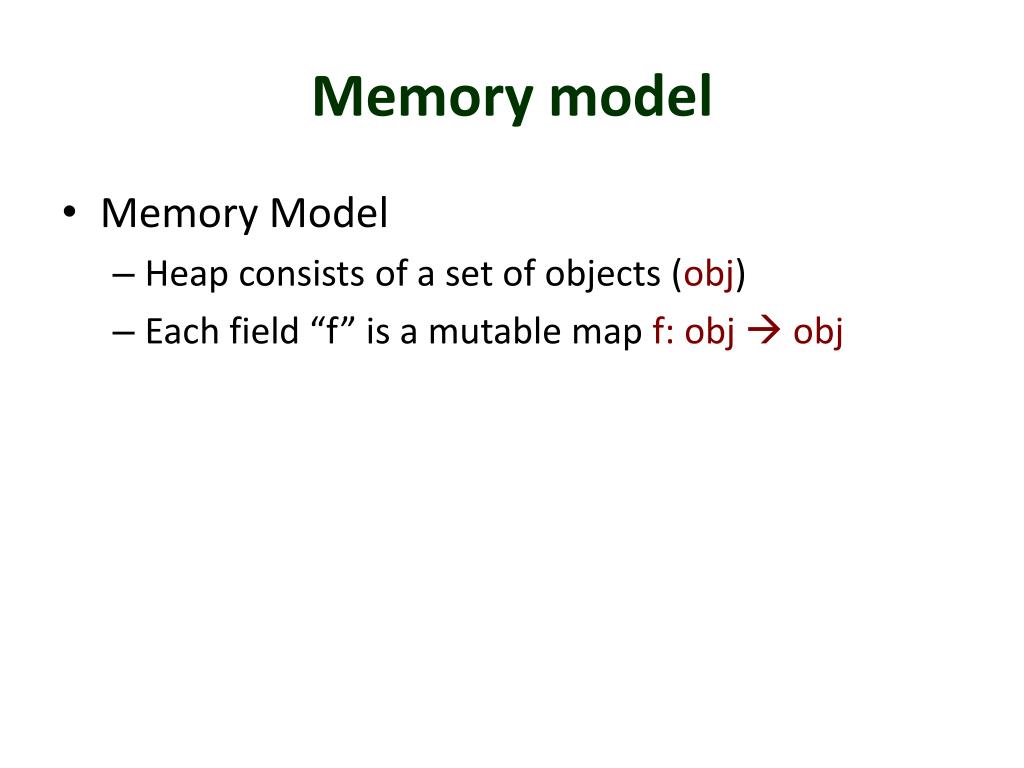 Memory model

• Memory Model
– Heap consists of a set of objects (obj)
– Each field “f” is a mutable map f: obj → obj